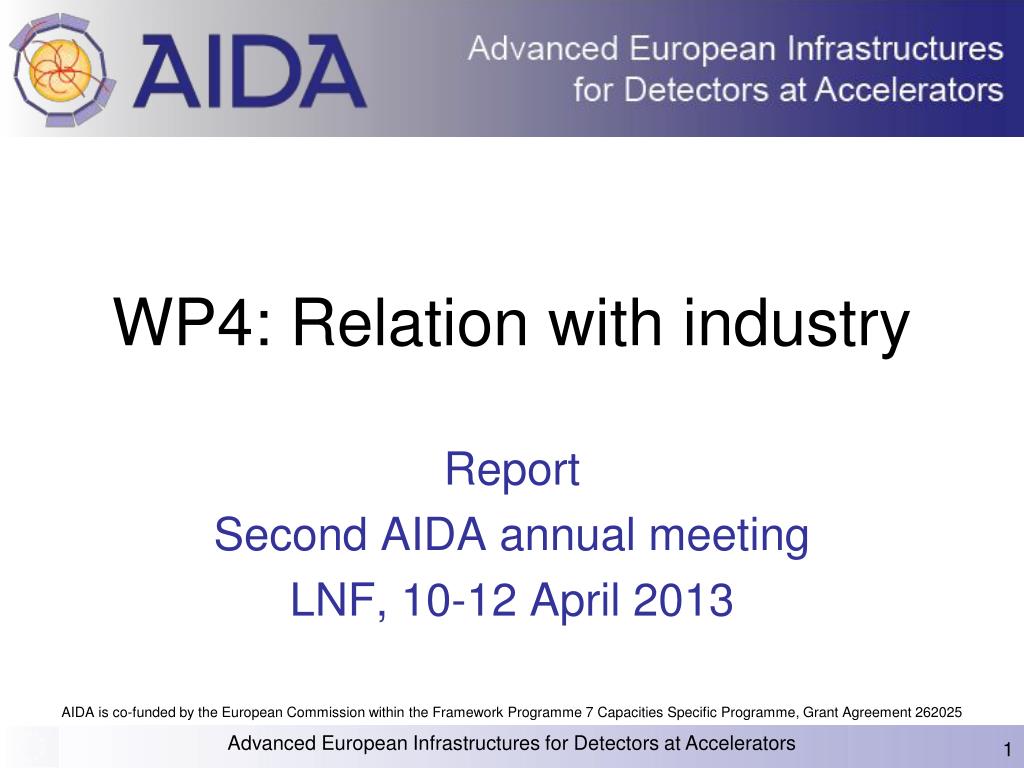 AIDA
Advanced European Infrastructures for Detectors at Accelerators

WP4: Relation with industry

Report
Second AIDA annual meeting
LNF, 10-12 April 2013

AIDA is co-funded by the European Commission within the Framework Programme 7 Capacities Specific Programme, Grant Agreement 262025

Advanced European Infrastructures for Detectors at Accelerators

1